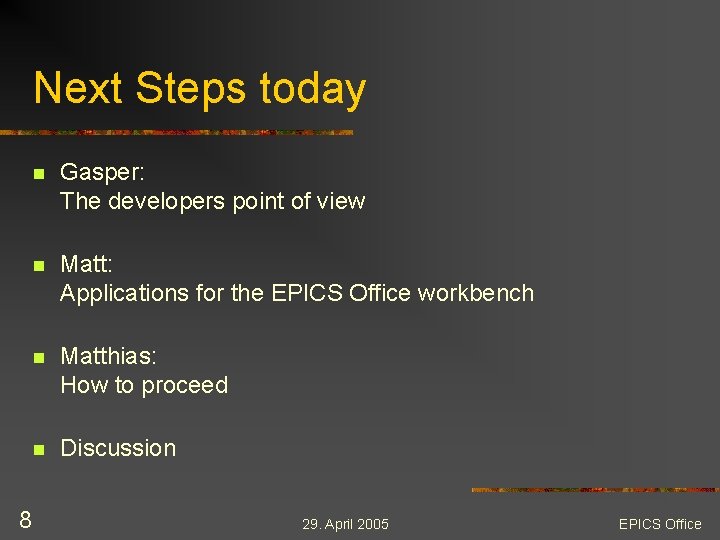 Next Steps today

Gasper:
The developers point of view

Matt:
Applications for the EPICS Office workbench

Matthias:
How to proceed

Discussion

8

29. April 2005

EPICS Office